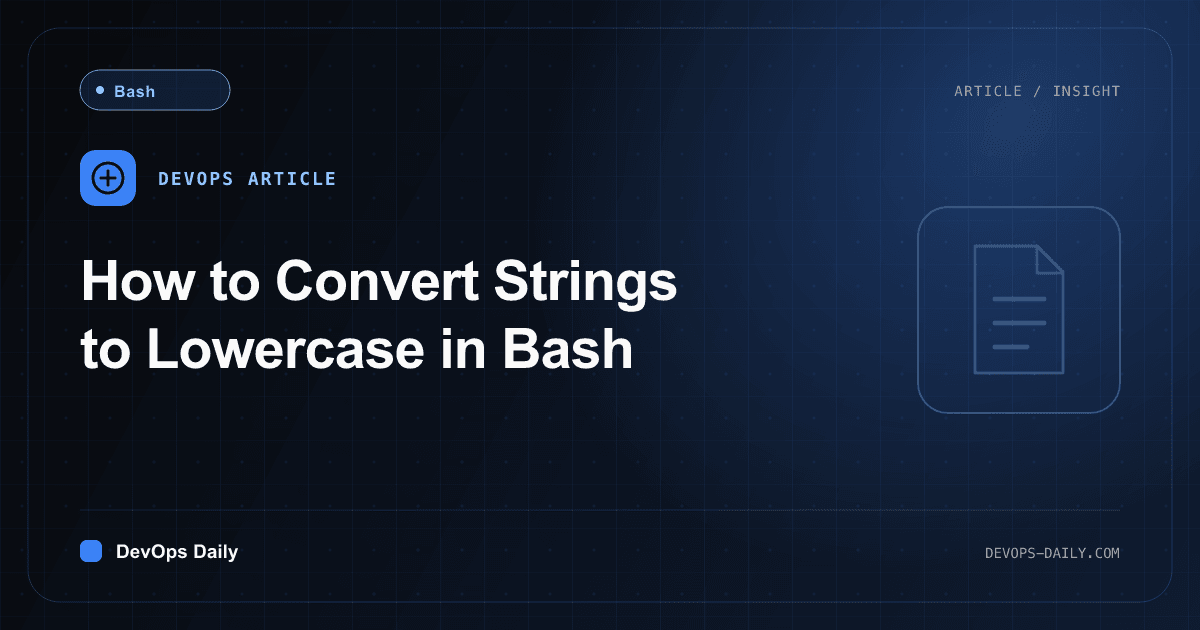 Bash

ARTICLE / INSIGHT

DEVOPS ARTICLE

How to Convert Strings to Lowercase in Bash

DevOps Daily

DEVOPS-DAILY.COM